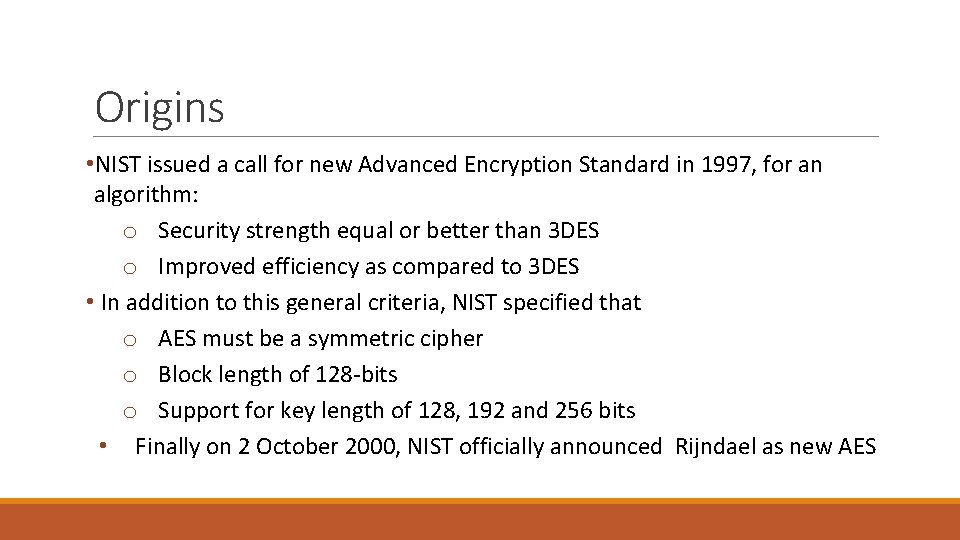 Origins

•NIST issued a call for new Advanced Encryption Standard in 1997, for an algorithm:

o Security strength equal or better than 3DES

o Improved efficiency as compared to 3DES

• In addition to this general criteria, NIST specified that

o AES must be a symmetric cipher

o Block length of 128-bits

o Support for key length of 128, 192 and 256 bits

• Finally on 2 October 2000, NIST officially announced Rijndael as new AES